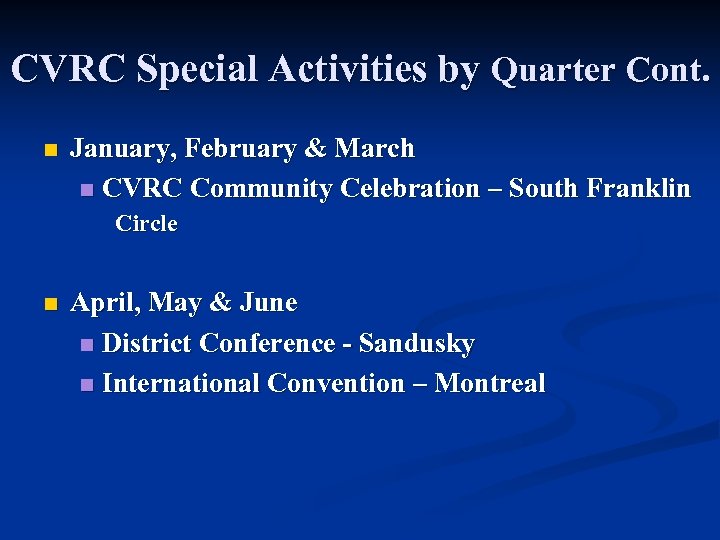 CVRC Special Activities by Quarter Cont.

January, February & March

CVRC Community Celebration – South Franklin Circle

April, May & June

District Conference - Sandusky

International Convention – Montreal